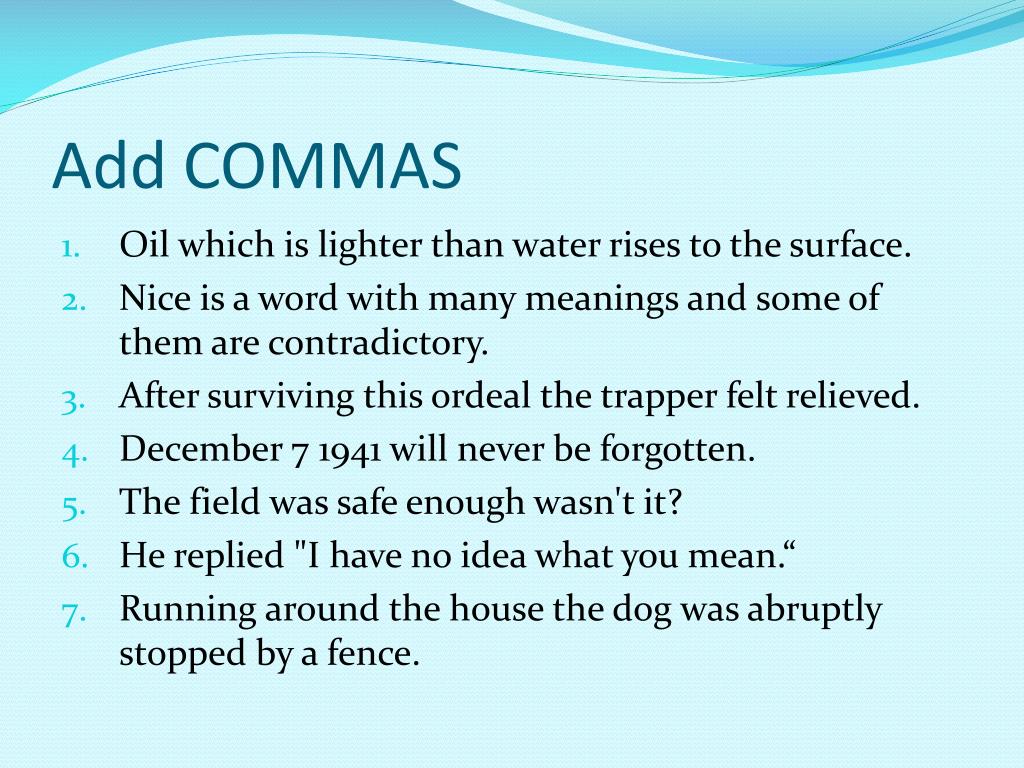 Add COMMAS

1. Oil which is lighter than water rises to the surface.
2. Nice is a word with many meanings and some of them are contradictory.
3. After surviving this ordeal the trapper felt relieved.
4. December 7 1941 will never be forgotten.
5. The field was safe enough wasn't it?
6. He replied "I have no idea what you mean.“
7. Running around the house the dog was abruptly stopped by a fence.